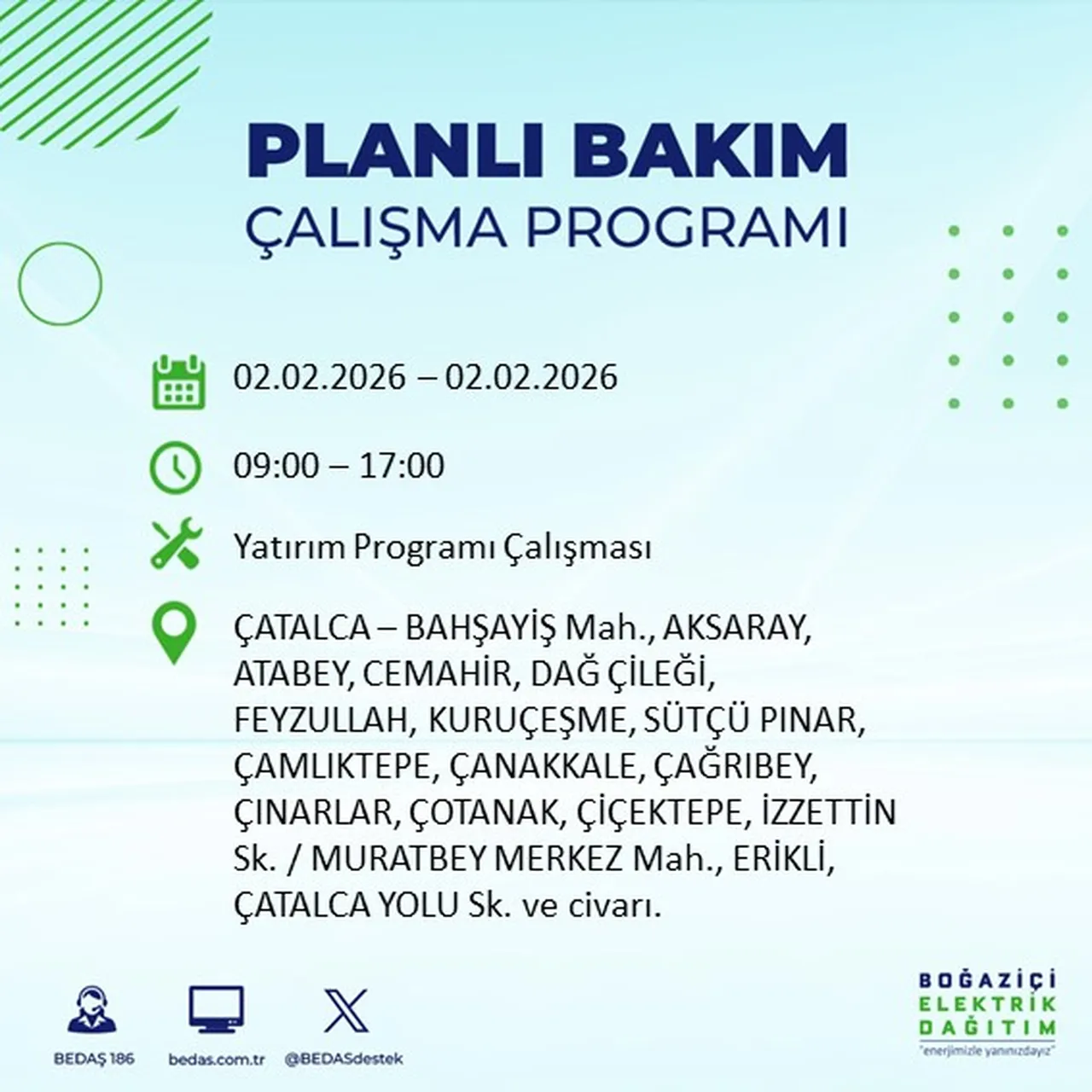 PLANLI BAKIM
ÇALIŞMA PROGRAMI

02.02.2026 – 02.02.2026

09:00 – 17:00

Yatırım Programı Çalışması

ÇATALCA – BAHŞAYİŞ Mah., AKSARAY, ATABEY, CEMAHİR, DAĞ ÇİLEĞİ, FEYZULLAH, KURUÇEŞME, SÜTÇÜ PINAR, ÇAMLIKTEPE, ÇANAKKALE, ÇAĞRIBEY, ÇINARLAR, ÇOTANAK, ÇİÇEKTEPE, İZZETTİN Sk. / MURATBEY MERKEZ Mah., ERİKLİ, ÇATALCA YOLU Sk. ve civarı.

BEDAŞ 186
bedas.com.tr
@BEDASdestek

BOĞAZİÇİ
ELEKTRİK
DAĞITIM
"enerjimizle yanınızdayız"